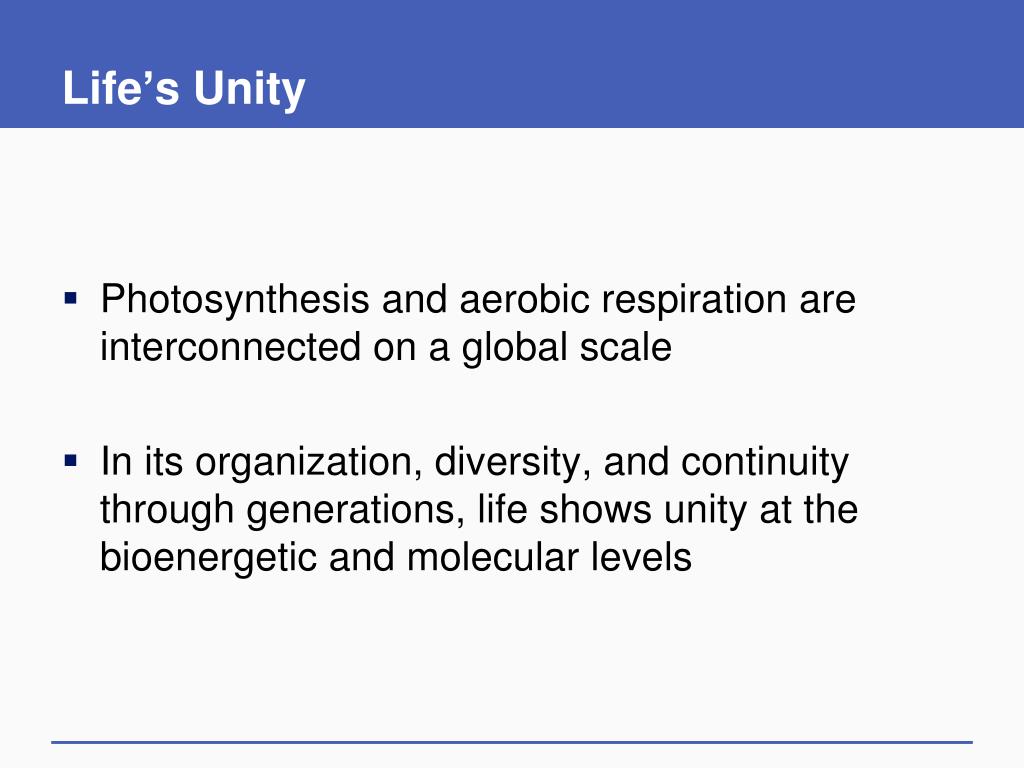 Life’s Unity

▪ Photosynthesis and aerobic respiration are interconnected on a global scale

▪ In its organization, diversity, and continuity through generations, life shows unity at the bioenergetic and molecular levels